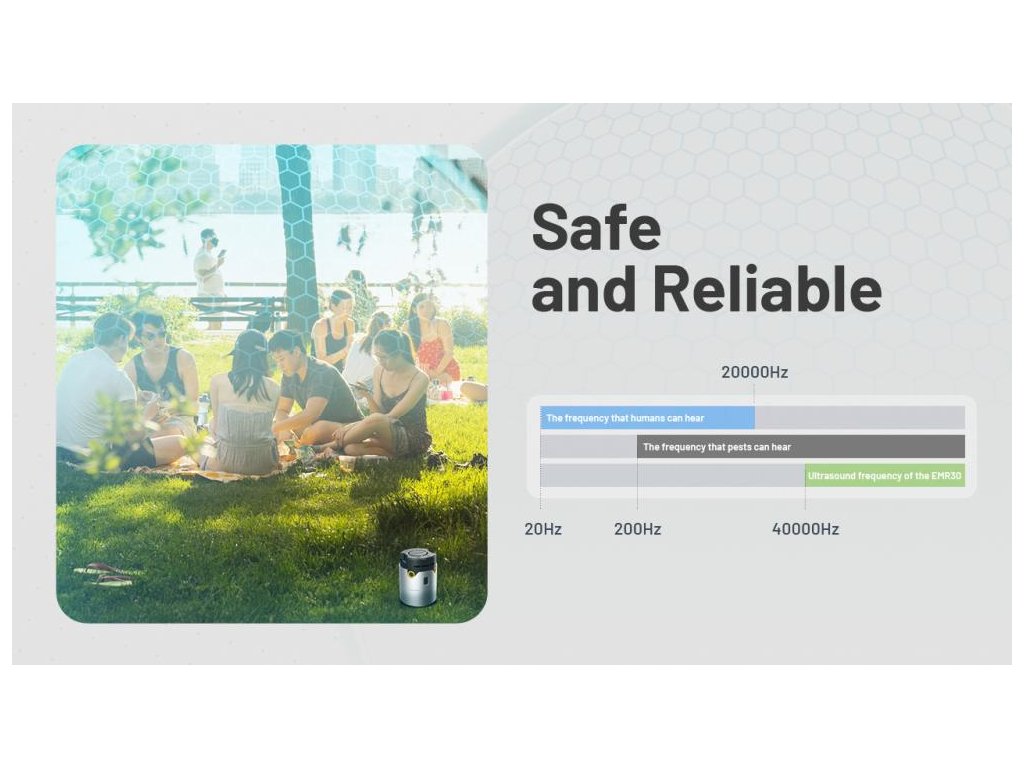 Safe
and Reliable

20000Hz

The frequency that humans can hear

The frequency that pests can hear

Ultrasound frequency of the EMR30

20Hz

200Hz

40000Hz